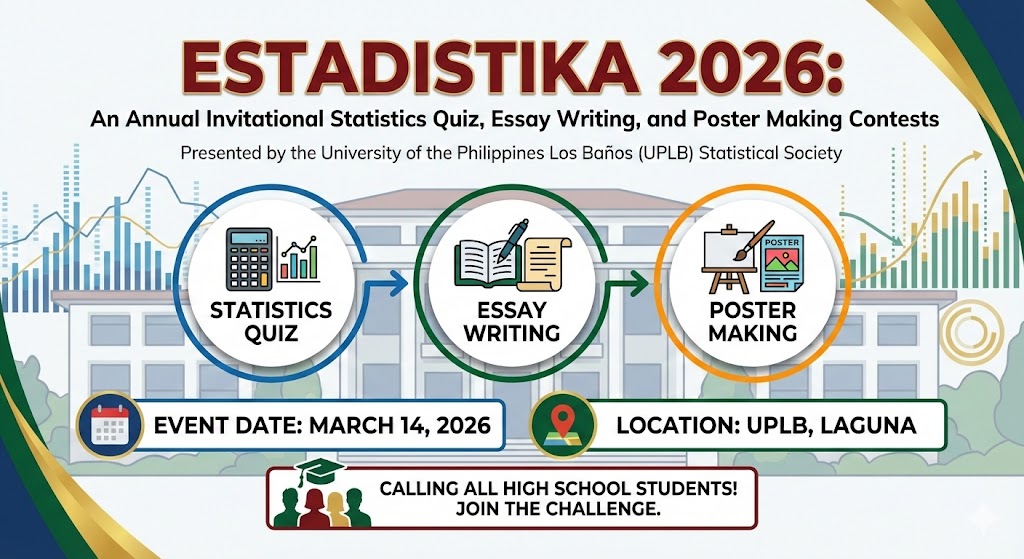 ESTADISTIKA 2026:

An Annual Invitational Statistics Quiz, Essay Writing, and Poster Making Contests

Presented by the University of the Philippines Los Baños (UPLB) Statistical Society

STATISTICS QUIZ

ESSAY WRITING

POSTER

POSTER MAKING

EVENT DATE: MARCH 14, 2026

LOCATION: UPLB, LAGUNA

CALLING ALL HIGH SCHOOL STUDENTS! JOIN THE CHALLENGE.